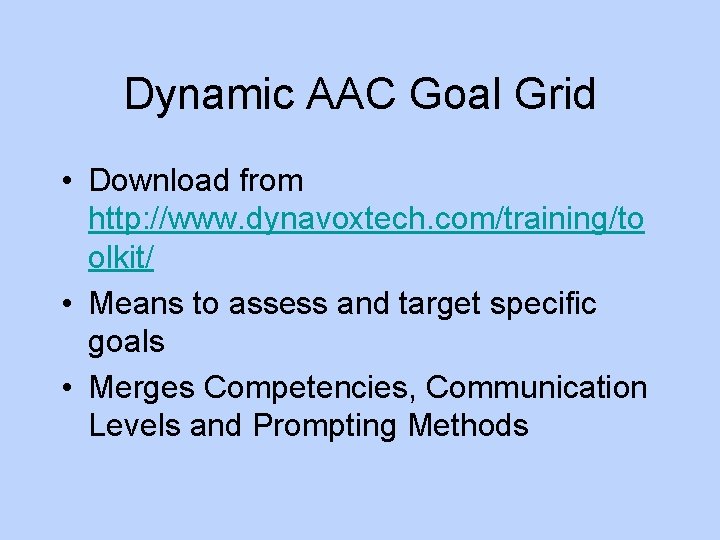 Dynamic AAC Goal Grid

• Download from http://www.dynavoxtech.com/training/toolkit/

• Means to assess and target specific goals

• Merges Competencies, Communication Levels and Prompting Methods